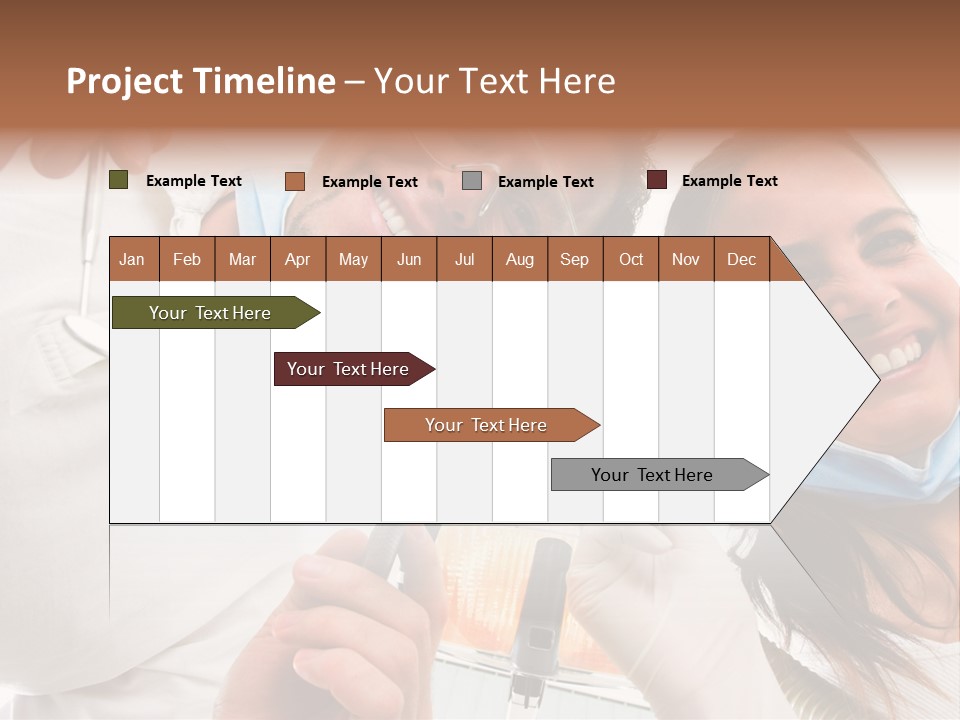 Project Timeline – Your Text Here

Example Text
Example Text
Example Text
Example Text

| Jan | Feb | Mar | Apr | May | Jun | Jul | Aug | Sep | Oct | Nov | Dec |
|---|---|---|---|---|---|---|---|---|---|---|---|

Your Text Here
Your Text Here
Your Text Here
Your Text Here